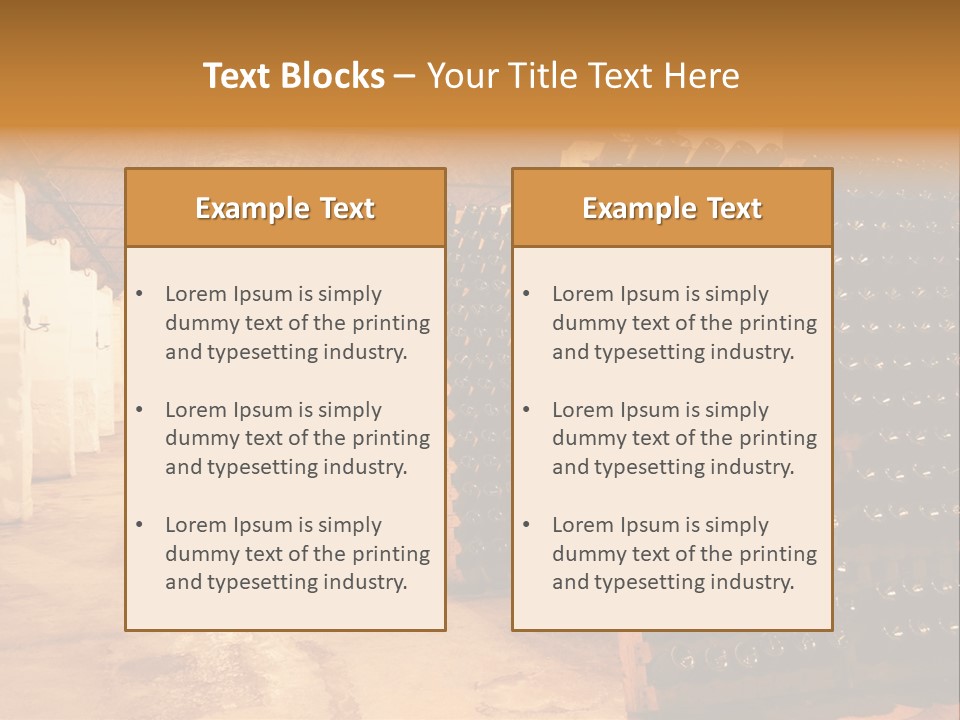 Text Blocks – Your Title Text Here

Example Text

• Lorem Ipsum is simply dummy text of the printing and typesetting industry.

• Lorem Ipsum is simply dummy text of the printing and typesetting industry.

• Lorem Ipsum is simply dummy text of the printing and typesetting industry.

Example Text

• Lorem Ipsum is simply dummy text of the printing and typesetting industry.

• Lorem Ipsum is simply dummy text of the printing and typesetting industry.

• Lorem Ipsum is simply dummy text of the printing and typesetting industry.